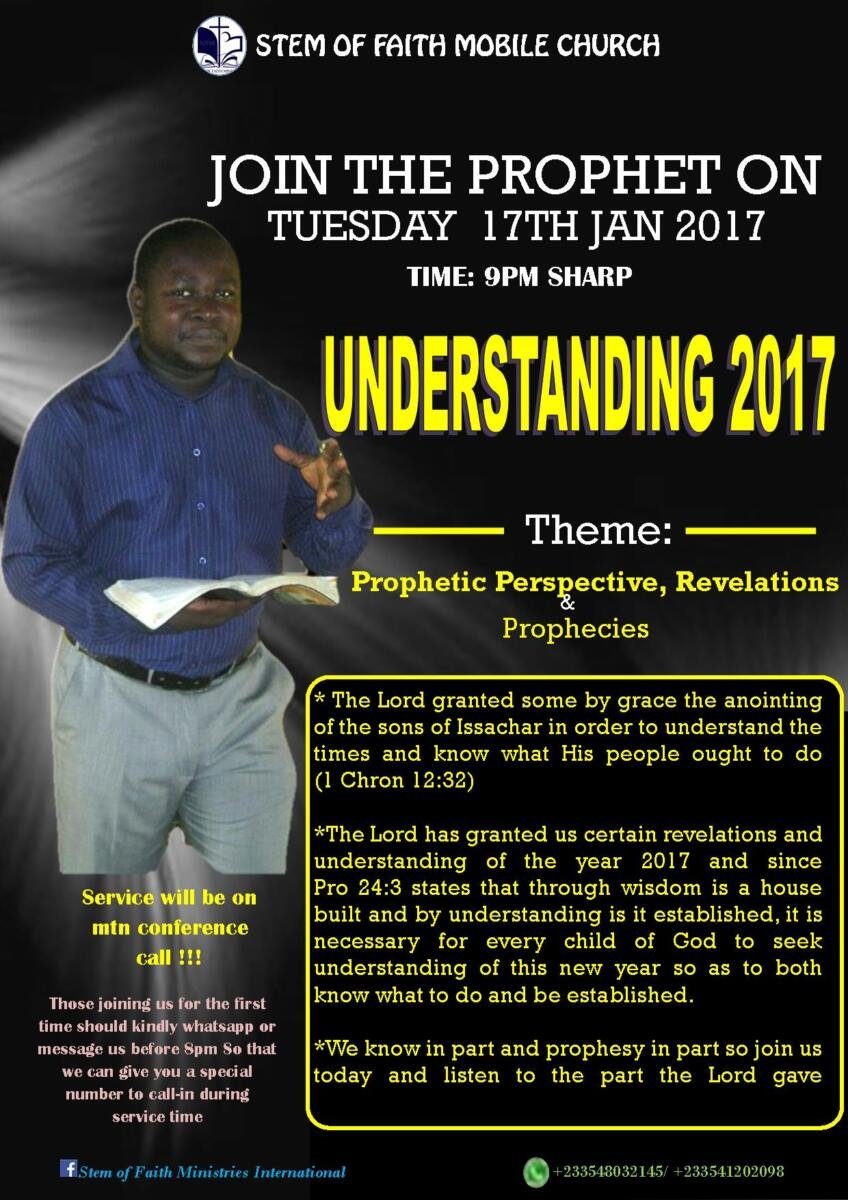 STEM OF FAITH MOBILE CHURCH

JOIN THE PROPHET ON
TUESDAY 17TH JAN 2017

TIME: 9PM SHARP

UNDERSTANDING 2017

Theme:

Prophetic Perspective, Revelations & Prophecies

* The Lord granted some by grace the anointing of the sons of Issachar in order to understand the times and know what His people ought to do (1 Chron 12:32)

*The Lord has granted us certain revelations and understanding of the year 2017 and since Pro 24:3 states that through wisdom is a house built and by understanding is it established, it is necessary for every child of God to seek understanding of this new year so as to both know what to do and be established.

*We know in part and prophesy in part so join us today and listen to the part the Lord gave

Service will be on mtn conference call !!!

Those joining us for the first time should kindly whatsapp or message us before 8pm So that we can give you a special number to call-in during service time

Stem of Faith Ministries International

+233548032145/ +233541202098